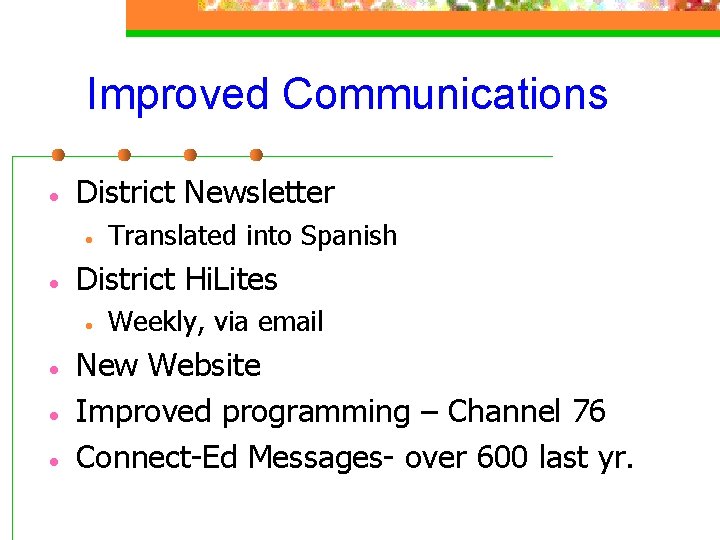 Improved Communications

- District Newsletter
  - Translated into Spanish
- District HiLites
  - Weekly, via email
- New Website
- Improved programming – Channel 76
- Connect-Ed Messages- over 600 last yr.